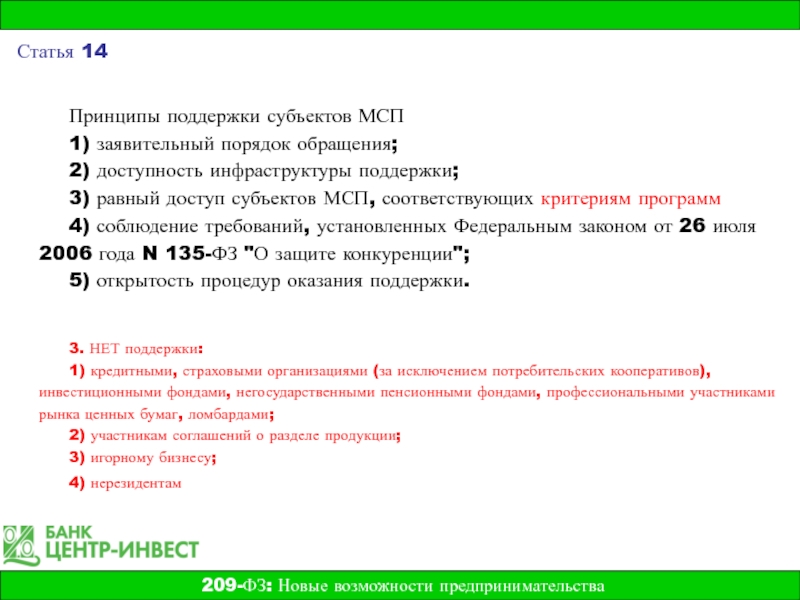 Статья 14

Принципы поддержки субъектов МСП

1) заявительный порядок обращения;

2) доступность инфраструктуры поддержки;

3) равный доступ субъектов МСП, соответствующих критериям программ

4) соблюдение требований, установленных Федеральным законом от 26 июля 2006 года N 135-ФЗ "О защите конкуренции";

5) открытость процедур оказания поддержки.

3. НЕТ поддержки:

1) кредитными, страховыми организациями (за исключением потребительских кооперативов), инвестиционными фондами, негосударственными пенсионными фондами, профессиональными участниками рынка ценных бумаг, ломбардами;

2) участникам соглашений о разделе продукции;

3) игорному бизнесу;

4) нерезидентам

БАНК ЦЕНТР-ИНВЕСТ

209-ФЗ: Новые возможности предпринимательства